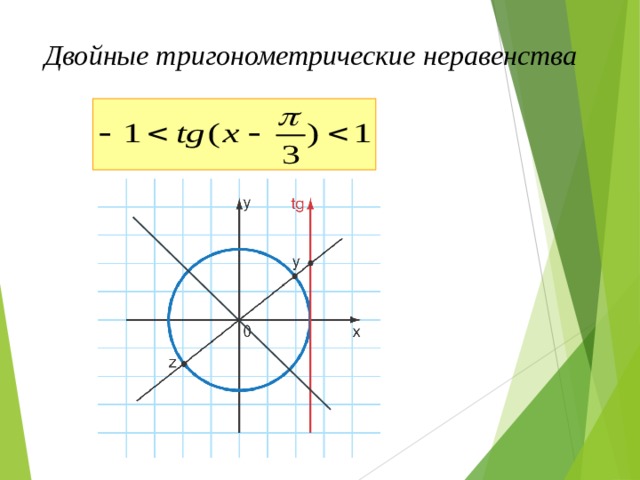 Двойные тригонометрические неравенства

$-1 < tg(x - \frac{\pi}{3}) < 1$

y
tg
y
0
x
z